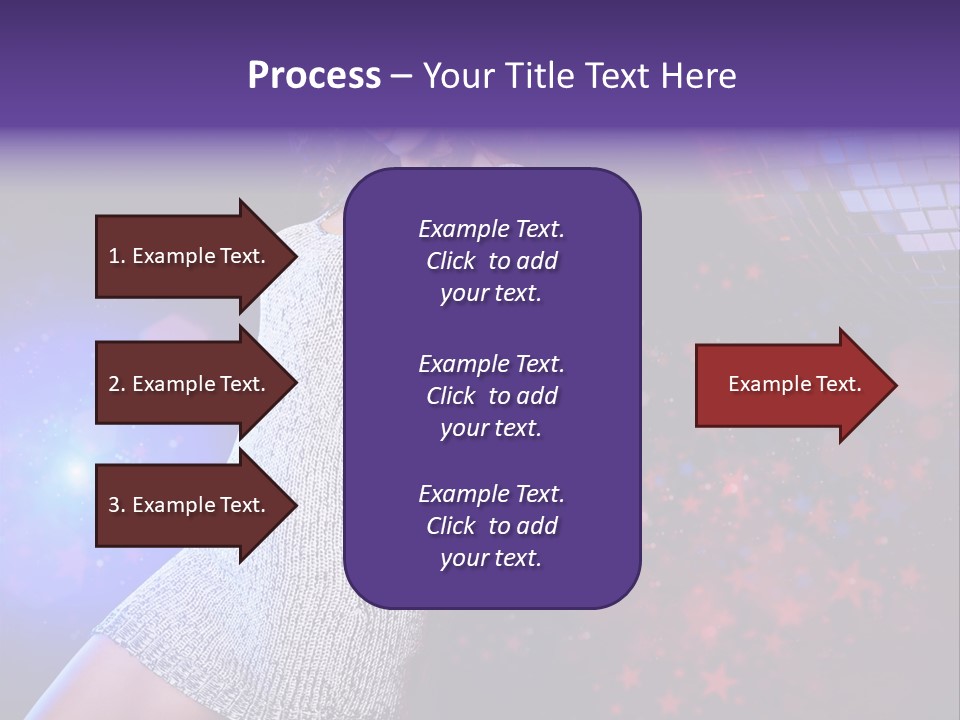 Process – Your Title Text Here

1. Example Text.

2. Example Text.

3. Example Text.

Example Text. Click to add your text.

Example Text. Click to add your text.

Example Text. Click to add your text.

Example Text.